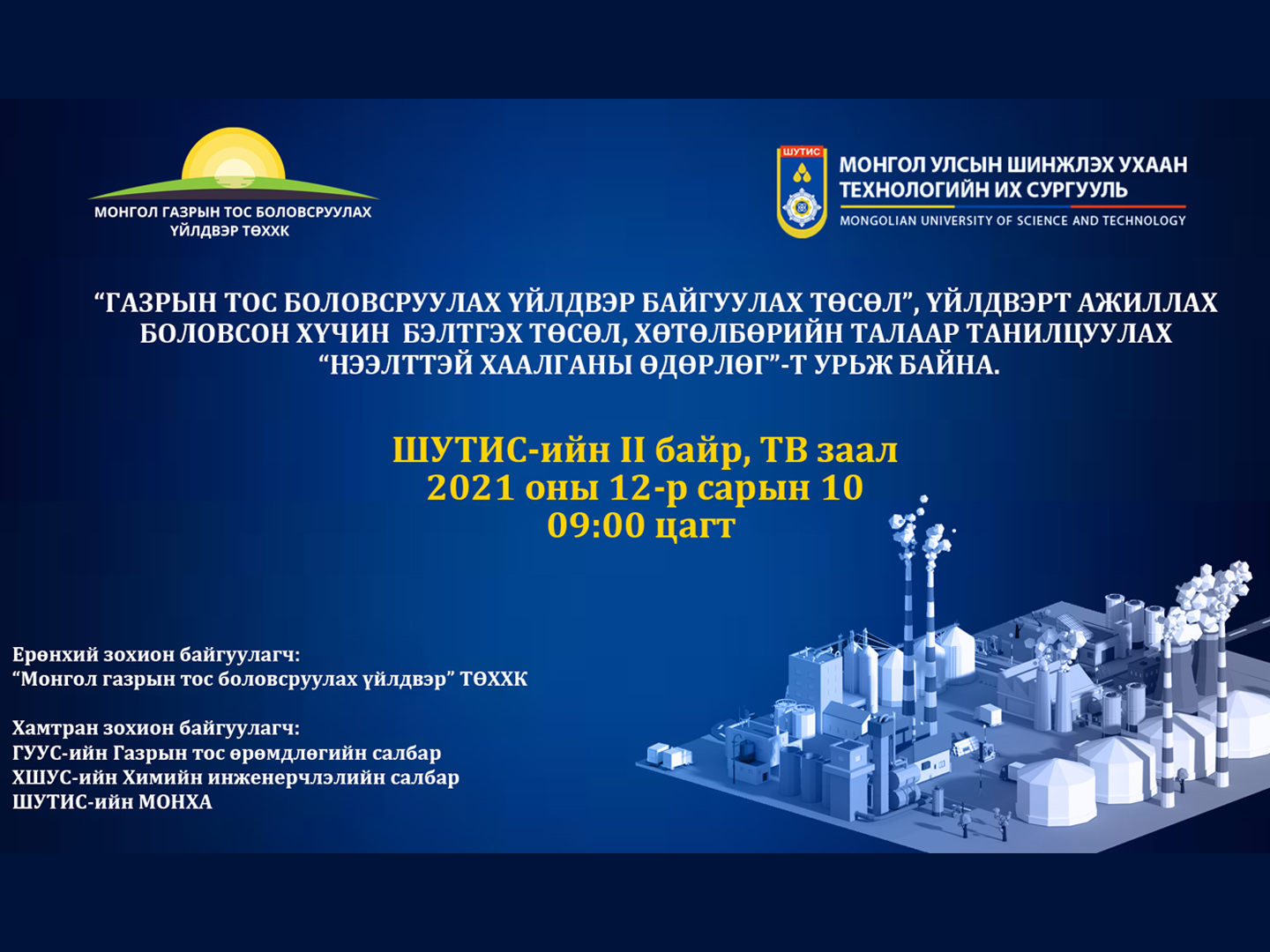 МОНГОЛ ГАЗРЫН ТОС БОЛОВСРУУЛАХ ҮЙЛДВЭР ТӨХХК

ШУТИС

МОНГОЛ УЛСЫН ШИНЖЛЭХ УХААН ТЕХНОЛОГИЙН ИХ СУРГУУЛЬ
MONGOLIAN UNIVERSITY OF SCIENCE AND TECHNOLOGY

“ГАЗРЫН ТОС БОЛОВСРУУЛАХ ҮЙЛДВЭР БАЙГУУЛАХ ТӨСӨЛ”, ҮЙЛДВЭРТ АЖИЛЛАХ БОЛОВСОН ХҮЧИН БЭЛТГЭХ ТӨСӨЛ, ХӨТӨЛБӨРИЙН ТАЛААР ТАНИЛЦУУЛАХ “НЭЭЛТТЭЙ ХААЛГАНЫ ӨДӨРЛӨГ”-Т УРЬЖ БАЙНА.

ШУТИС-ийн II байр, ТВ заал
2021 оны 12-р сарын 10
09:00 цагт

Ерөнхий зохион байгуулагч:
“Монгол газрын тос боловсруулах үйлдвэр” ТӨХХК

Хамтран зохион байгуулагч:
ГУУС-ийн Газрын тос өрөмдлөгийн салбар
ХШУС-ийн Химийн инженерчлэлийн салбар
ШУТИС-ийн МОНХА